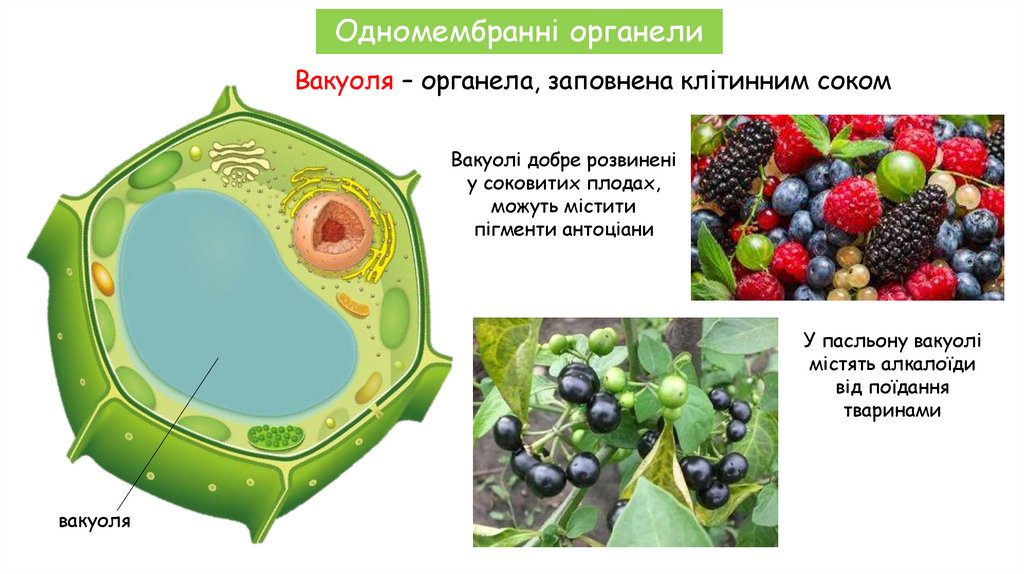 Одномембранні органели

Вакуоля – органела, заповнена клітинним соком

Вакуолі добре розвинені у соковитих плодах, можуть містити пігменти антоціани

У пасльону вакуолі містять алкалоїди від поїдання тваринами

вакуоля